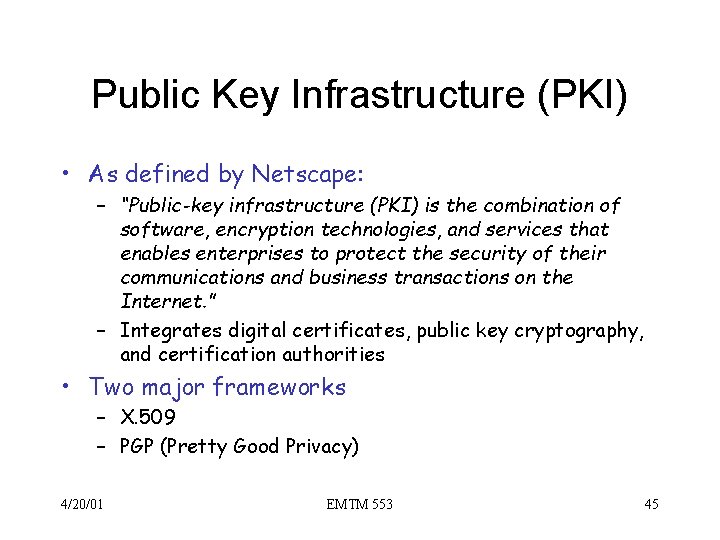 Public Key Infrastructure (PKI)

• As defined by Netscape:
– "Public-key infrastructure (PKI) is the combination of software, encryption technologies, and services that enables enterprises to protect the security of their communications and business transactions on the Internet."
– Integrates digital certificates, public key cryptography, and certification authorities
• Two major frameworks
– X.509
– PGP (Pretty Good Privacy)

4/20/01 EMTM 553 45